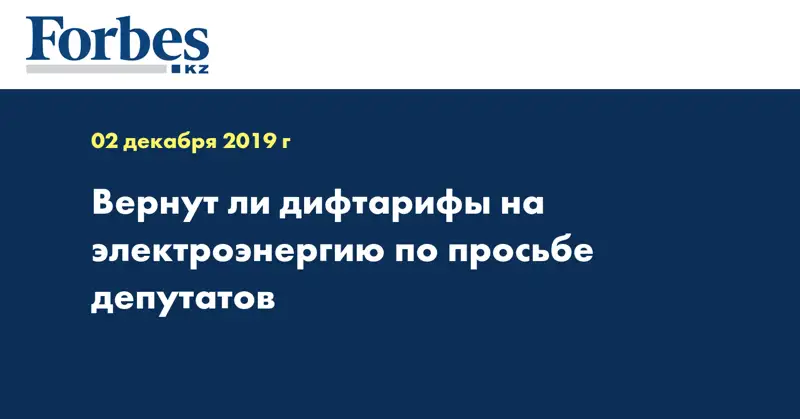 Forbes
KZ

02 декабря 2019 г

Вернут ли дифтарифы на электроэнергию по просьбе депутатов